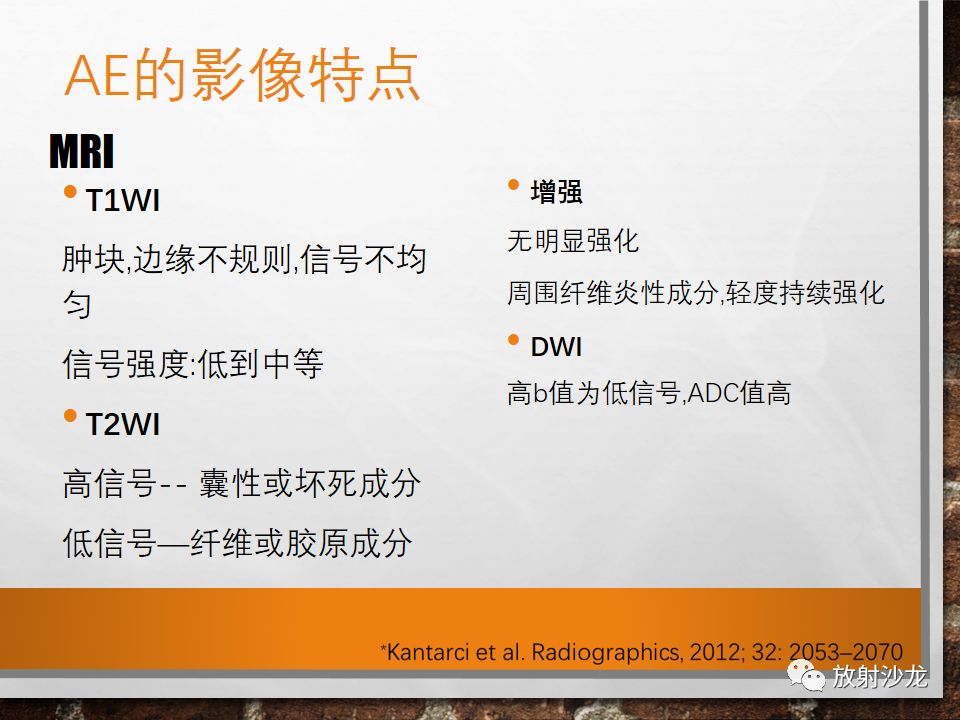 AE的影像特点

MRI

• T1WI

肿块,边缘不规则,信号不均匀

信号强度:低到中等

• T2WI

高信号-- 囊性或坏死成分

低信号—纤维或胶原成分

• 增强

无明显强化

周围纤维炎性成分,轻度持续强化

• DWI

高b值为低信号,ADC值高

*Kantarci et al. Radiographics, 2012; 32: 2053–2070

放射沙龙